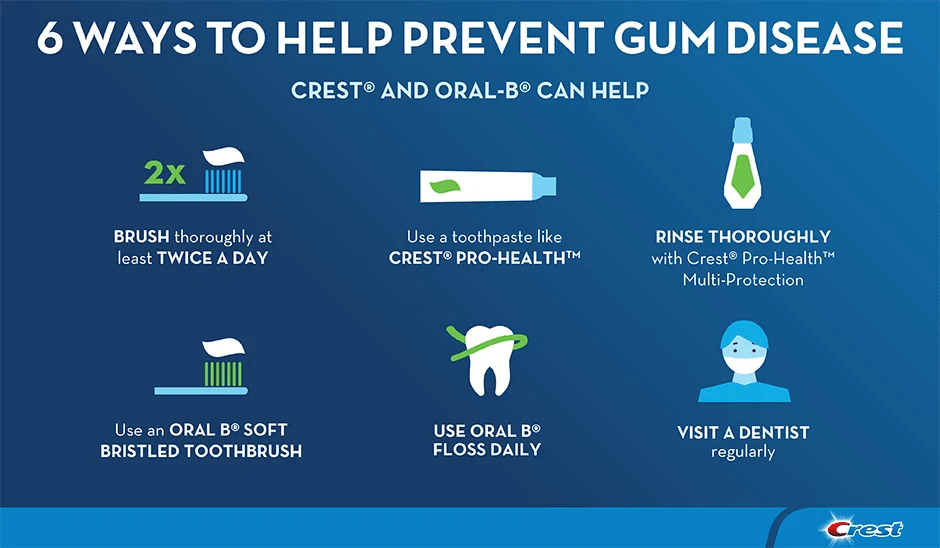 6 WAYS TO HELP PREVENT GUM DISEASE

CREST® AND ORAL-B® CAN HELP

2x

BRUSH thoroughly at least TWICE A DAY

Use a toothpaste like CREST® PRO-HEALTH™

RINSE THOROUGHLY with Crest® Pro-Health™ Multi-Protection

Use an ORAL B® SOFT BRISTLED TOOTHBRUSH

USE ORAL B® FLOSS DAILY

VISIT A DENTIST regularly

Crest